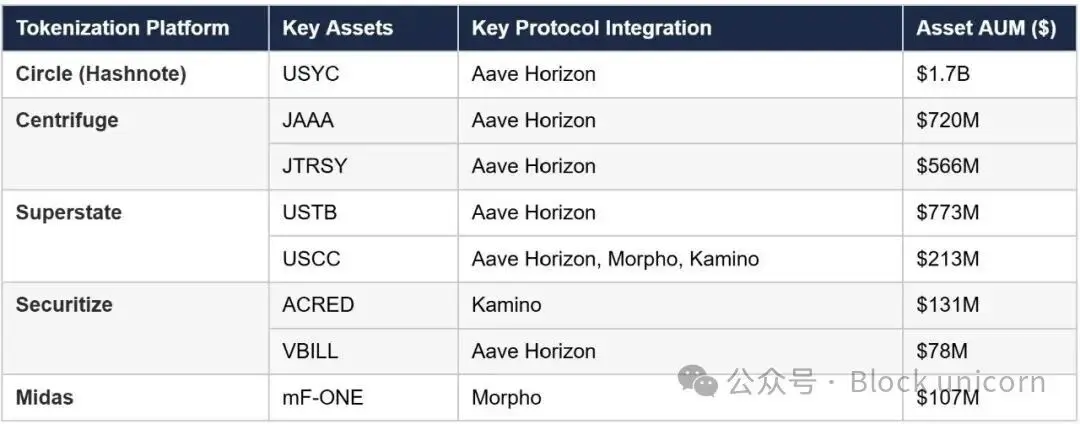 | Tokenization Platform | Key Assets | Key Protocol Integration | Asset AUM ($) |
|---|---|---|---|
| Circle (Hashnote) | USYC | Aave Horizon | \$1.7B |
| Centrifuge | JAAA | Aave Horizon | \$720M |
| | JTRSY | Aave Horizon | \$566M |
| Superstate | USTB | Aave Horizon | \$773M |
| | USCC | Aave Horizon, Morpho, Kamino | \$213M |
| Securitize | ACRED | Kamino | \$131M |
| | VBILL | Aave Horizon | \$78M |
| Midas | mF-ONE | Morpho | \$107M |

公众号 · Block unicorn